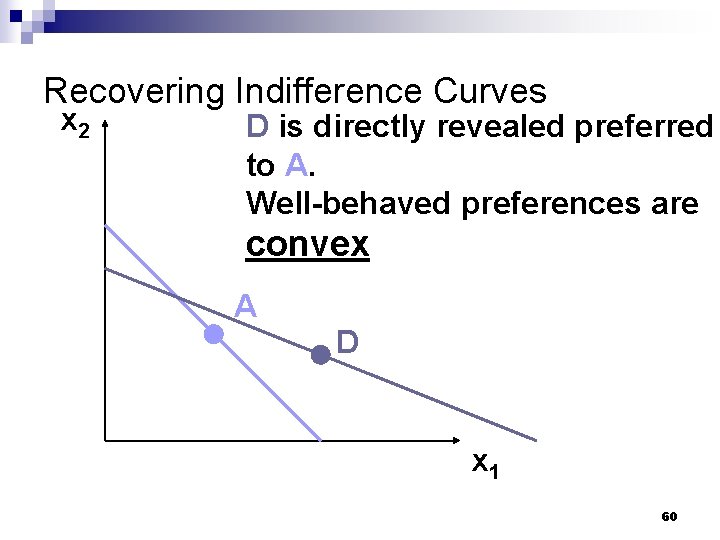 Recovering Indifference Curves

$x_2$

D is directly revealed preferred to A.

Well-behaved preferences are convex

A

D

$x_1$

60